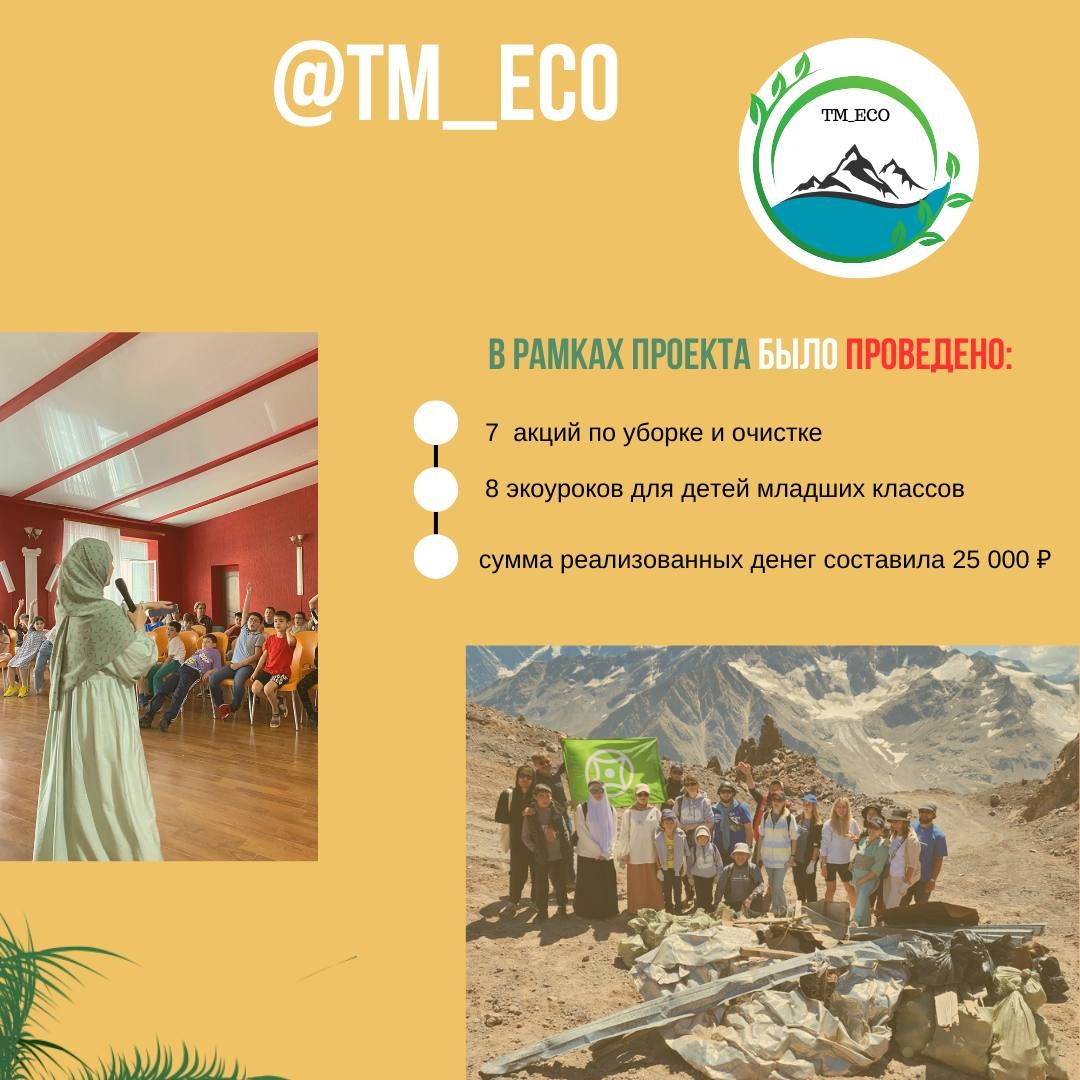 @TM_ECO

TM_ECO

В РАМКАХ ПРОЕКТА БЫЛО ПРОВЕДЕНО:

7 акций по уборке и очистке

8 экоуроков для детей младших классов

сумма реализованных денег составила 25 000 ₽